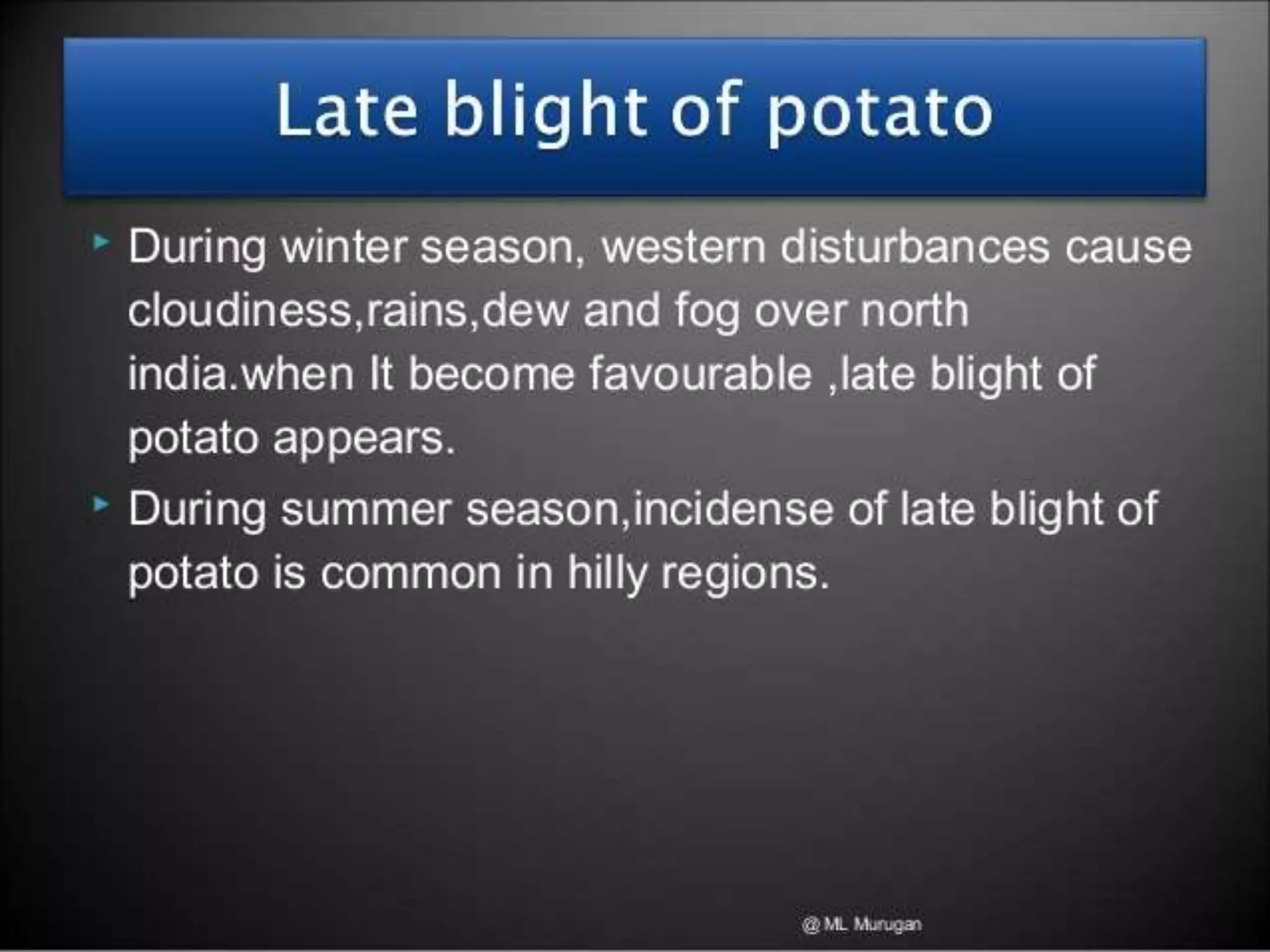 Late blight of potato

During winter season, western disturbances cause cloudiness,rains,dew and fog over north india.when It become favourable ,late blight of potato appears.

During summer season,incidense of late blight of potato is common in hilly regions.

@ ML Murugan